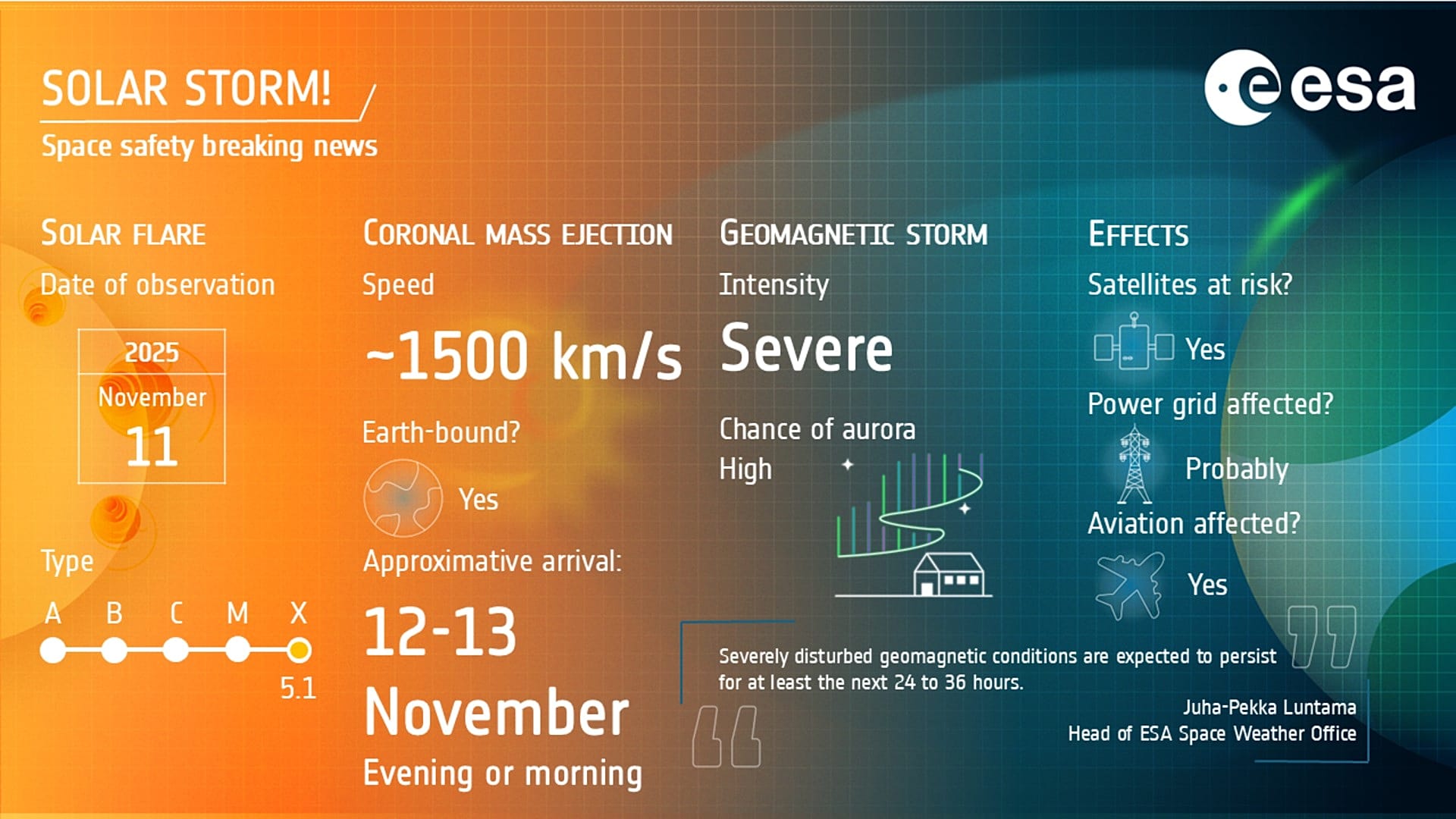 SOLAR STORM!

Space safety breaking news

esa

SOLAR FLARE

Date of observation

2025
November
11

Type

A B C M X

5.1

CORONAL MASS EJECTION

Speed

~1500 km/s

Earth-bound?

Yes

Approximative arrival:

12-13 November

Evening or morning

GEOMAGNETIC STORM

Intensity

Severe

Chance of aurora

High

EFFECTS

Satellites at risk?

Yes

Power grid affected?

Probably

Aviation affected?

Yes

Severely disturbed geomagnetic conditions are expected to persist for at least the next 24 to 36 hours.

Juha-Pekka Luntama
Head of ESA Space Weather Office